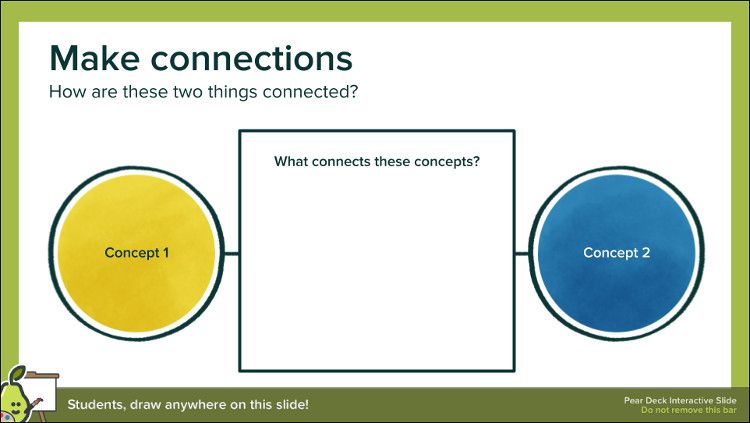 Make connections
How are these two things connected?

Concept 1

What connects these concepts?

Concept 2

Students, draw anywhere on this slide!

Pear Deck Interactive Slide
Do not remove this bar